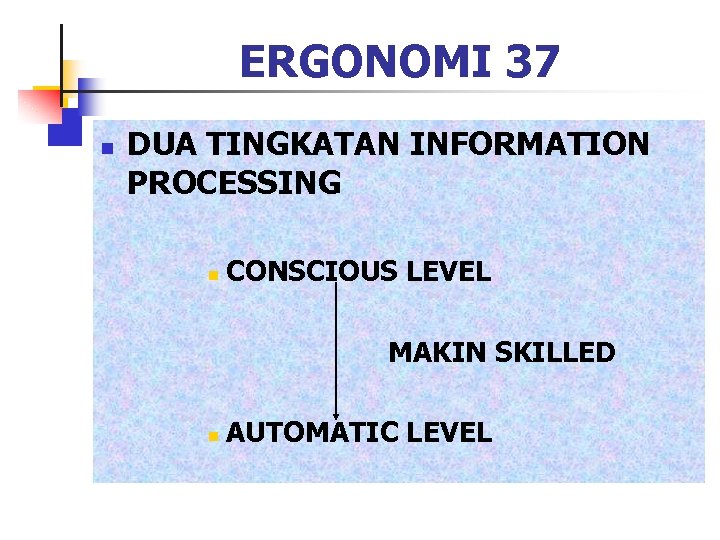 ERGONOMI 37

DUA TINGKATAN INFORMATION PROCESSING

CONSCIOUS LEVEL

MAKIN SKILLED

AUTOMATIC LEVEL